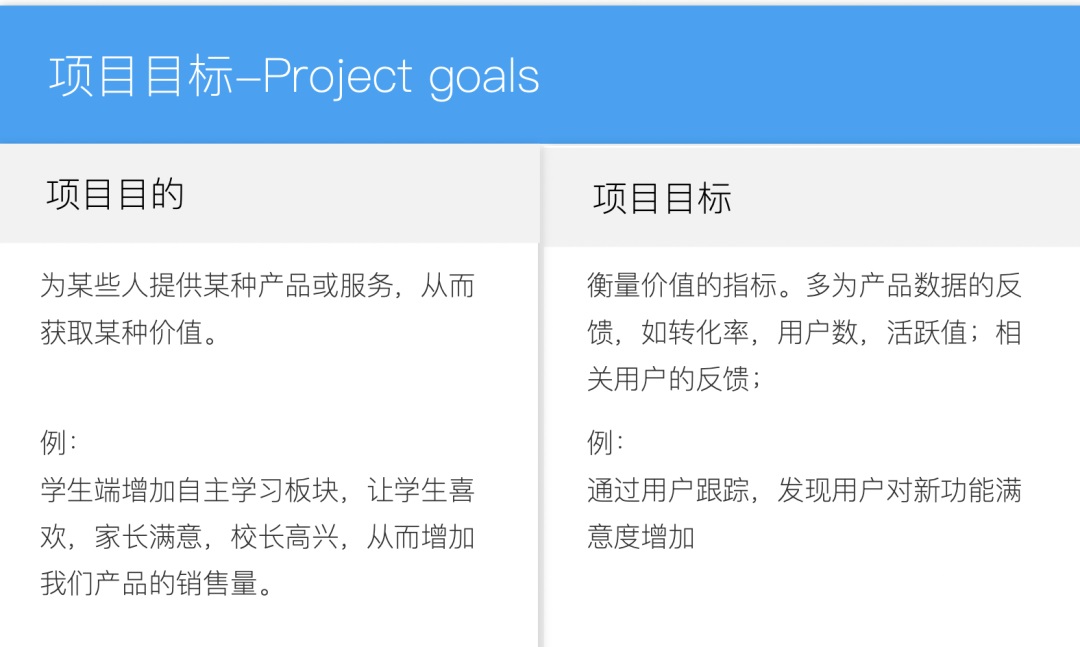 项目目标–Project goals

项目目的

为某些人提供某种产品或服务，从而获取某种价值。

例：
学生端增加自主学习板块，让学生喜欢，家长满意，校长高兴，从而增加我们产品的销售量。

项目目标

衡量价值的指标。多为产品数据的反馈，如转化率，用户数，活跃值；相关用户的反馈；

例：
通过用户跟踪，发现用户对新功能满意度增加